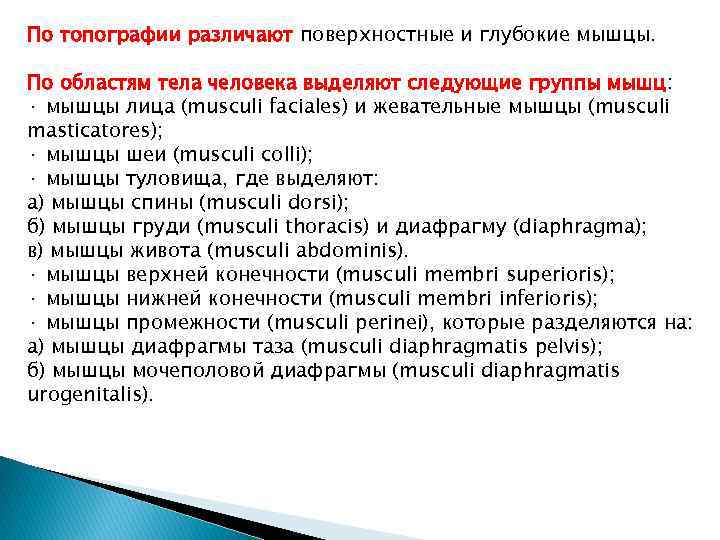 По топографии различают поверхностные и глубокие мышцы.

По областям тела человека выделяют следующие группы мышц:
· мышцы лица (musculi faciales) и жевательные мышцы (musculi masticatores);
· мышцы шеи (musculi colli);
· мышцы туловища, где выделяют:
а) мышцы спины (musculi dorsi);
б) мышцы груди (musculi thoracis) и диафрагму (diaphragma);
в) мышцы живота (musculi abdominis).
· мышцы верхней конечности (musculi membri superioris);
· мышцы нижней конечности (musculi membri inferioris);
· мышцы промежности (musculi perinei), которые разделяются на:
а) мышцы диафрагмы таза (musculi diaphragmatis pelvis);
б) мышцы мочеполовой диафрагмы (musculi diaphragmatis urogenitalis).